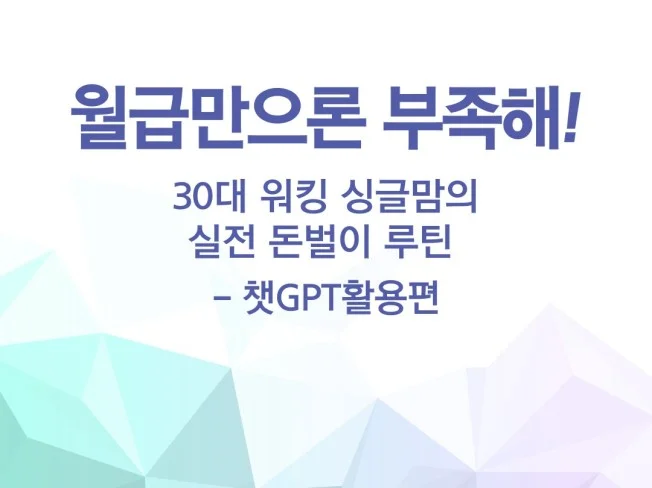 월급만으론 부족해!

30대 워킹 싱글맘의
실전 돈벌이 루틴

– 챗GPT활용편